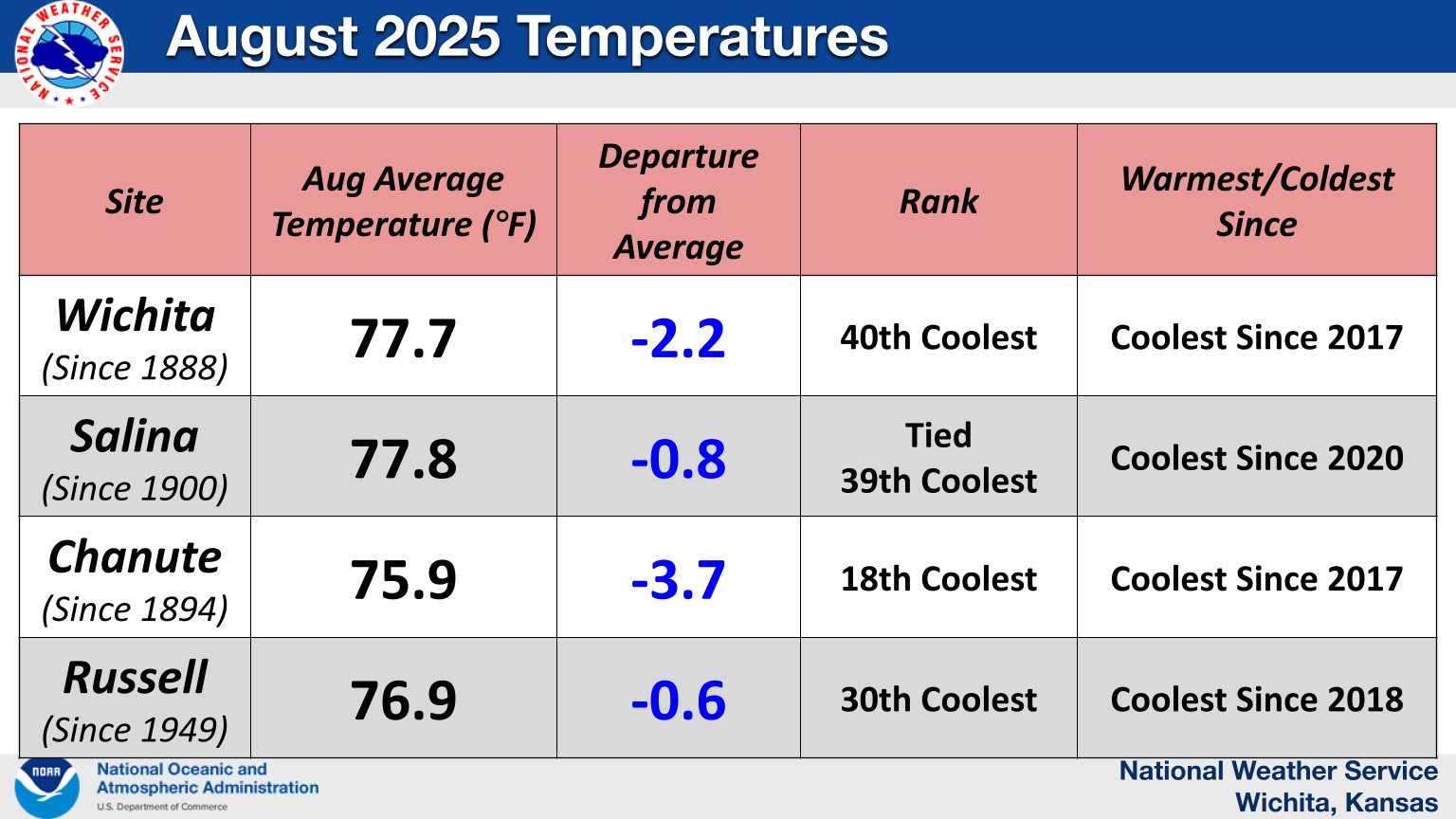 NATIONAL WEATHER SERVICE

August 2025 Temperatures

| Site | Aug Average Temperature (°F) | Departure from Average | Rank | Warmest/Coldest Since |
|---|---|---|---|---|
| Wichita (Since 1888) | 77.7 | -2.2 | 40th Coolest | Coolest Since 2017 |
| Salina (Since 1900) | 77.8 | -0.8 | Tied 39th Coolest | Coolest Since 2020 |
| Chanute (Since 1894) | 75.9 | -3.7 | 18th Coolest | Coolest Since 2017 |
| Russell (Since 1949) | 76.9 | -0.6 | 30th Coolest | Coolest Since 2018 |

NOAA
National Oceanic and Atmospheric Administration
U.S. Department of Commerce

National Weather Service
Wichita, Kansas